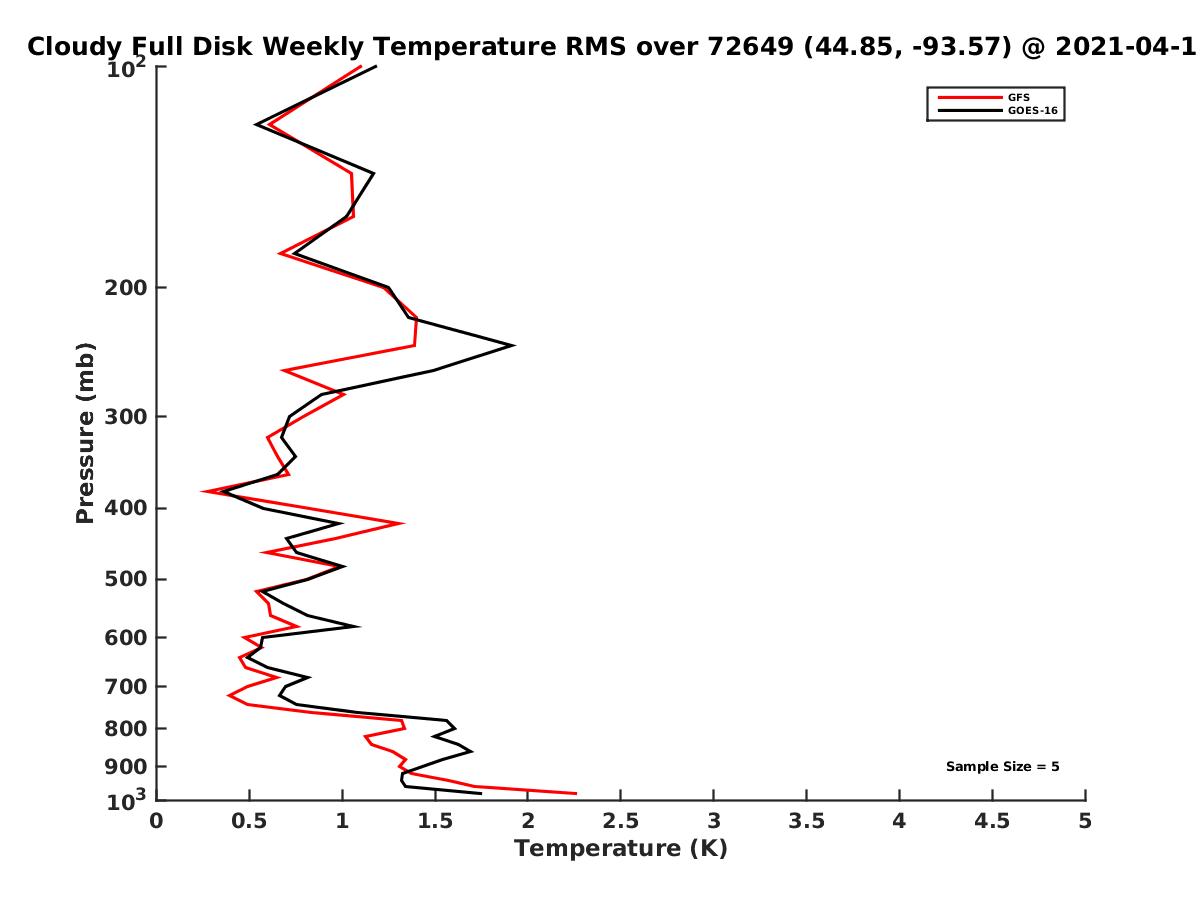 Cloudy Full Disk Weekly Temperature RMS over 72649 (44.85, -93.57) @ 2021-04-1

GFS
GOES-16

Pressure (mb)

$10^2$
200
300
400
500
600
700
800
900
$10^3$

Sample Size = 5

0
0.5
1
1.5
2
2.5
3
3.5
4
4.5
5

Temperature (K)